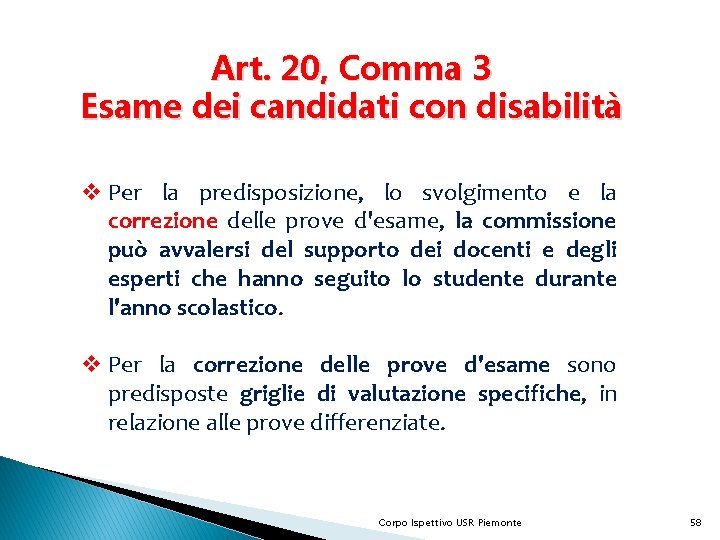 Art. 20, Comma 3
Esame dei candidati con disabilità

❖ Per la predisposizione, lo svolgimento e la correzione delle prove d'esame, la commissione può avvalersi del supporto dei docenti e degli esperti che hanno seguito lo studente durante l'anno scolastico.

❖ Per la correzione delle prove d'esame sono predisposte griglie di valutazione specifiche, in relazione alle prove differenziate.

Corpo Ispettivo USR Piemonte

58